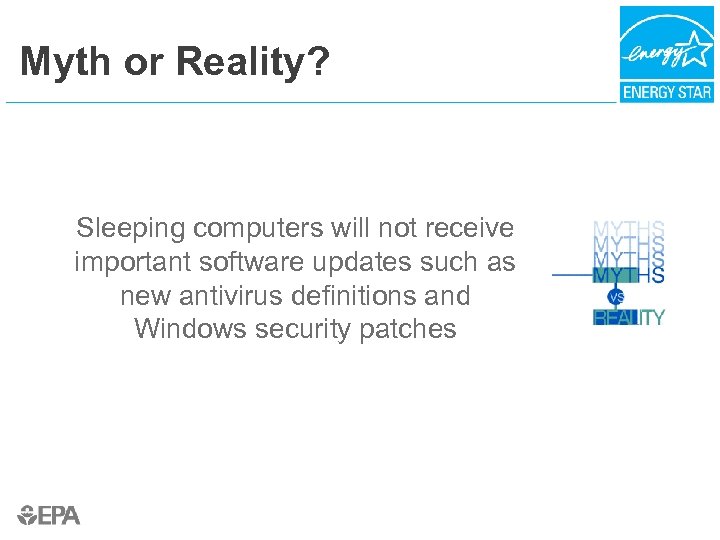 Myth or Reality?

energy

ENERGY STAR

Sleeping computers will not receive important software updates such as new antivirus definitions and Windows security patches

MYTHS
MYTHS
MYTHS
MYTHS
VS
REALITY

EPA